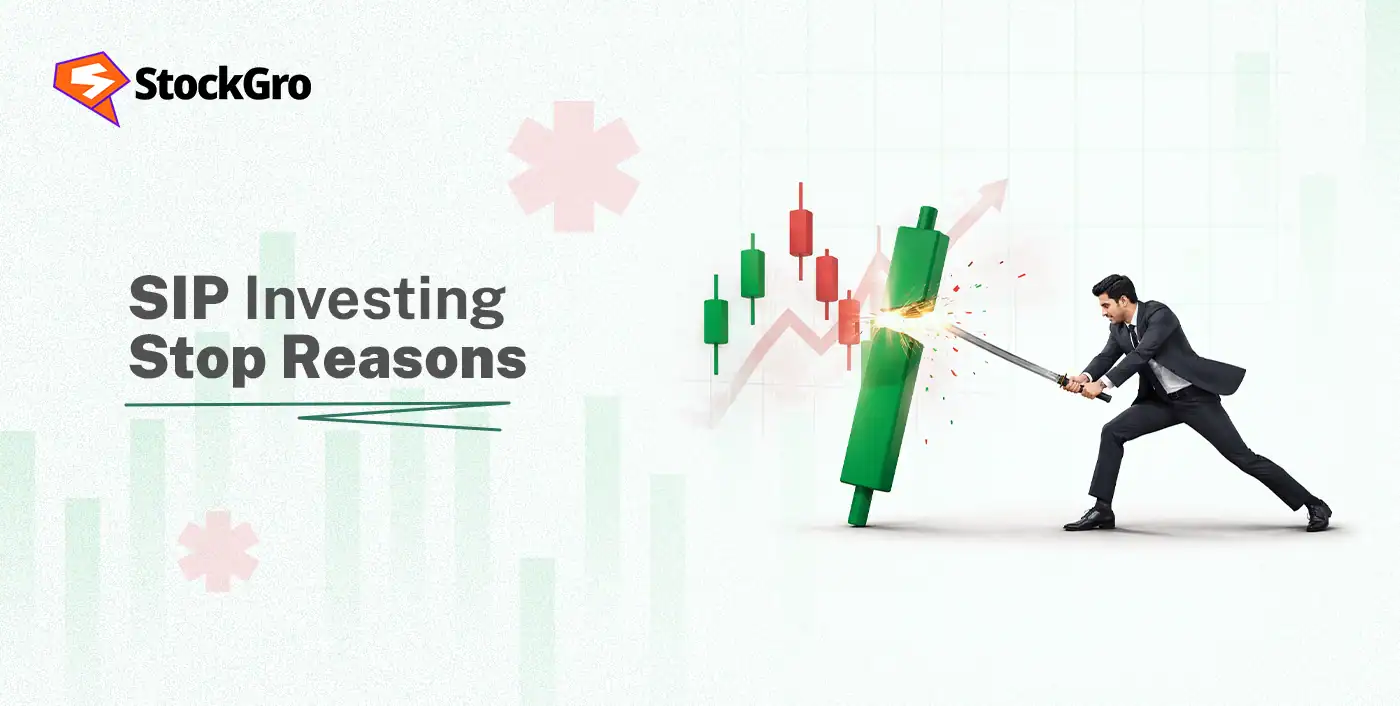 StockGro

SIP Investing
Stop Reasons